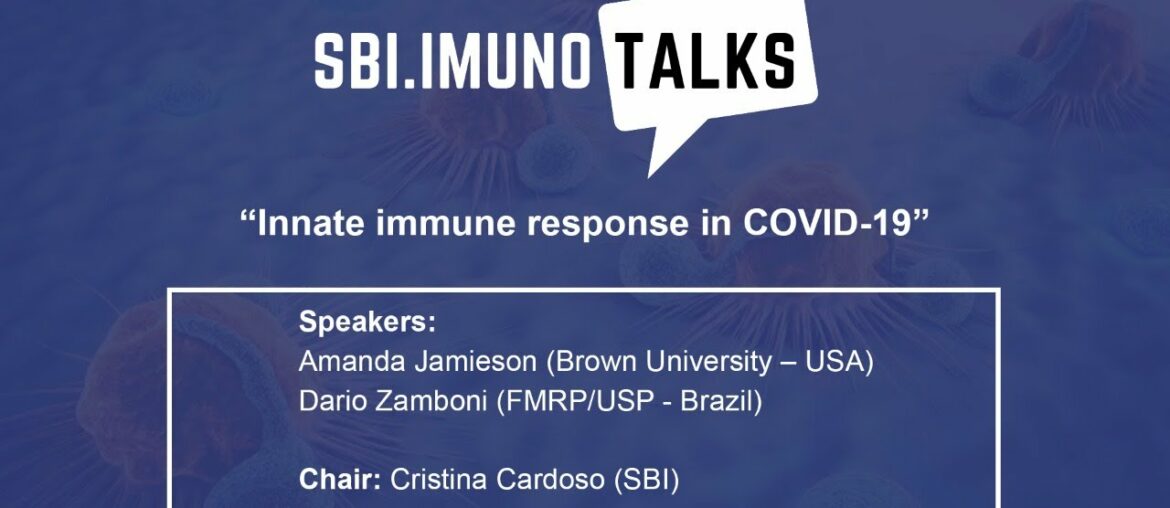 SBI.IMUNO TALKS

“Innate immune response in COVID-19”

Speakers:
Amanda Jamieson (Brown University – USA)
Dario Zamboni (FMRP/USP - Brazil)

Chair: Cristina Cardoso (SBI)